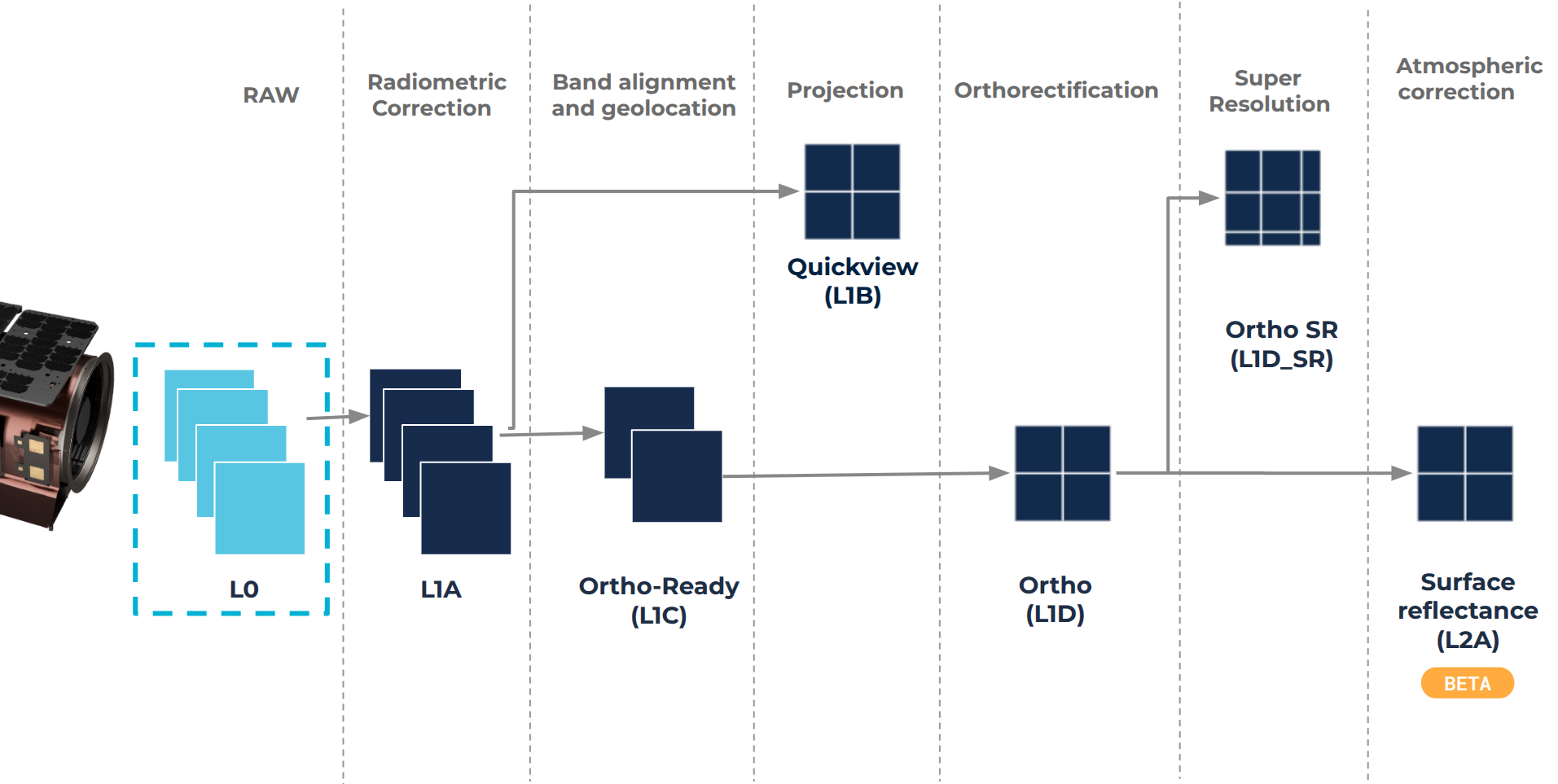 RAW

Radiometric Correction

Band alignment and geolocation

Projection

Orthorectification

Super Resolution

Atmospheric correction

Quickview (L1B)

Ortho SR (L1D_SR)

L0

L1A

Ortho-Ready (L1C)

Ortho (L1D)

Surface reflectance (L2A)

BETA